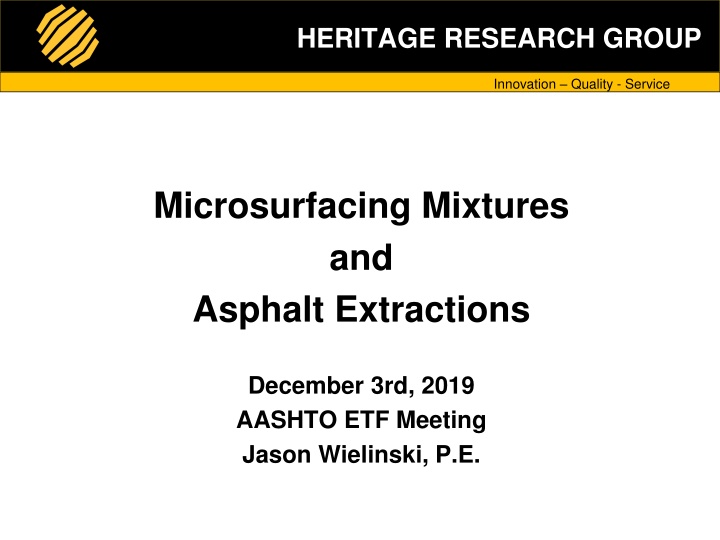 HERITAGE RESEARCH GROUP

Innovation – Quality - Service

Microsurfacing Mixtures
and
Asphalt Extractions

December 3rd, 2019
AASHTO ETF Meeting
Jason Wielinski, P.E.